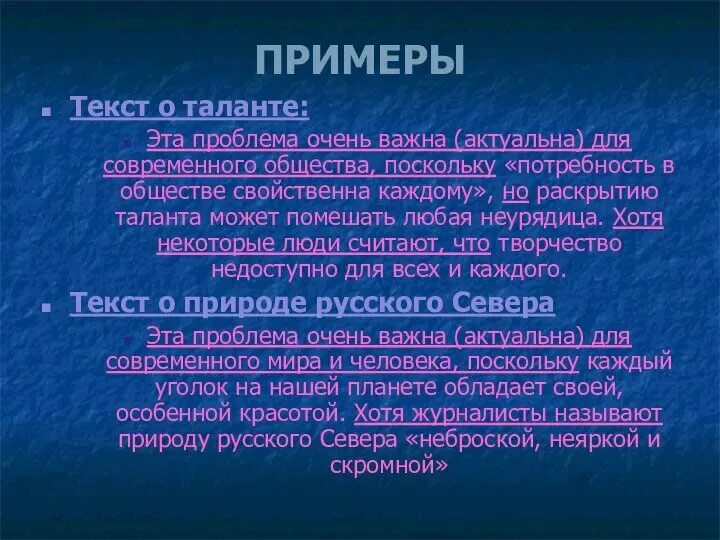 ПРИМЕРЫ

Текст о таланте:

Эта проблема очень важна (актуальна) для современного общества, поскольку «потребность в обществе свойственна каждому», но раскрытию таланта может помешать любая неурядица. Хотя некоторые люди считают, что творчество недоступно для всех и каждого.

Текст о природе русского Севера

Эта проблема очень важна (актуальна) для современного мира и человека, поскольку каждый уголок на нашей планете обладает своей, особенной красотой. Хотя журналисты называют природу русского Севера «неброской, неяркой и скромной»